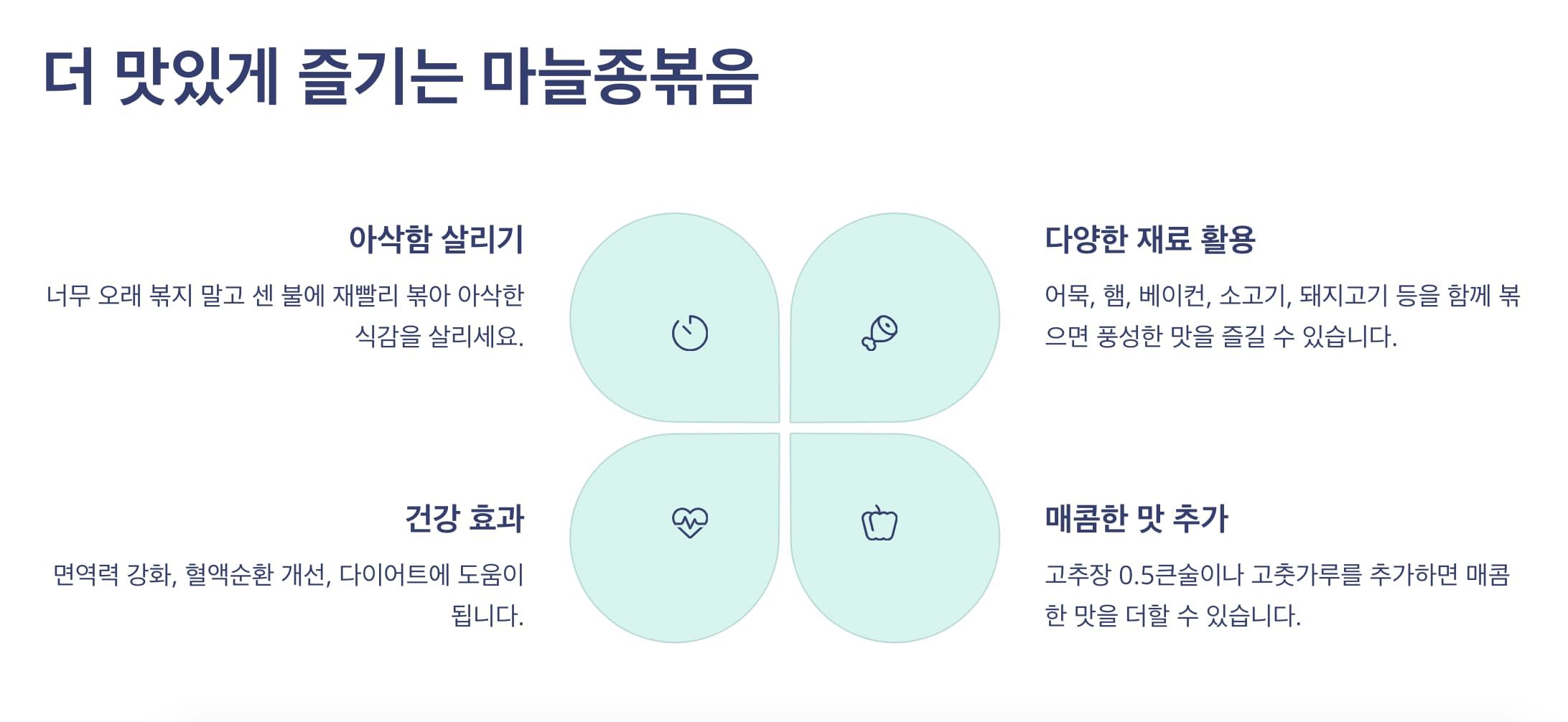 더 맛있게 즐기는 마늘종볶음

아삭함 살리기

너무 오래 볶지 말고 센 불에 재빨리 볶아 아삭한 식감을 살리세요.

다양한 재료 활용

어묵, 햄, 베이컨, 소고기, 돼지고기 등을 함께 볶으면 풍성한 맛을 즐길 수 있습니다.

건강 효과

면역력 강화, 혈액순환 개선, 다이어트에 도움이 됩니다.

매콤한 맛 추가

고추장 0.5큰술이나 고춧가루를 추가하면 매콤한 맛을 더할 수 있습니다.